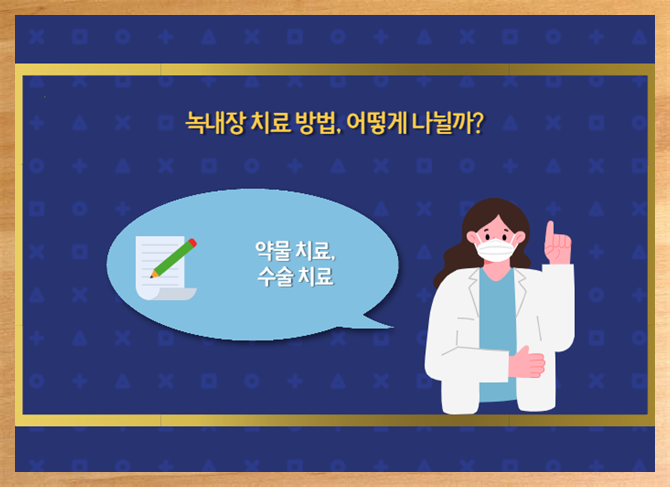 녹내장 치료 방법, 어떻게 나뉠까?

약물 치료,
수술 치료